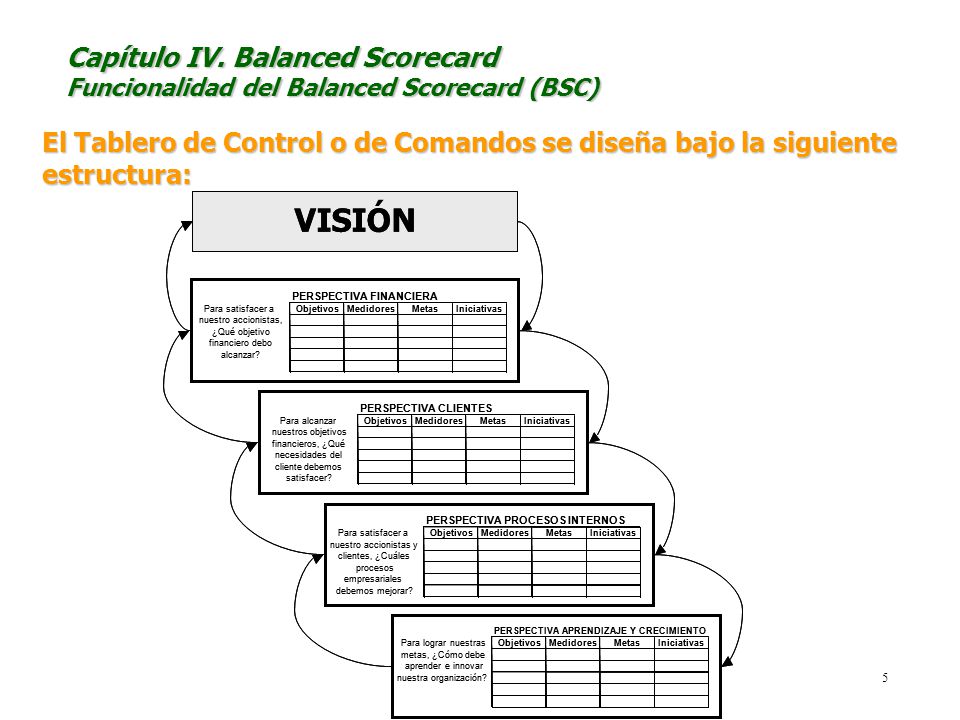 Capítulo IV. Balanced Scorecard
Funcionalidad del Balanced Scorecard (BSC)

El Tablero de Control o de Comandos se diseña bajo la siguiente estructura:

VISIÓN

PERSPECTIVA FINANCIERA

Para satisfacer a nuestro accionistas, ¿Qué objetivo financiero debo alcanzar?

| Objetivos | Medidores | Metas | Iniciativas |
|---|---|---|---|
| | | | |
| | | | |
| | | | |
| | | | |
| | | | |

PERSPECTIVA CLIENTES

Para alcanzar nuestros objetivos financieros, ¿Qué necesidades del cliente debemos satisfacer?

| Objetivos | Medidores | Metas | Iniciativas |
|---|---|---|---|
| | | | |
| | | | |
| | | | |
| | | | |
| | | | |

PERSPECTIVA PROCESOS INTERNOS

Para satisfacer a nuestro accionistas y clientes, ¿Cuáles procesos empresariales debemos mejorar?

| Objetivos | Medidores | Metas | Iniciativas |
|---|---|---|---|
| | | | |
| | | | |
| | | | |
| | | | |
| | | | |

PERSPECTIVA APRENDIZAJE Y CRECIMIENTO

Para lograr nuestras metas, ¿Cómo debe aprender e innovar nuestra organización?

| Objetivos | Medidores | Metas | Iniciativas |
|---|---|---|---|
| | | | |
| | | | |
| | | | |
| | | | |
| | | | |

5